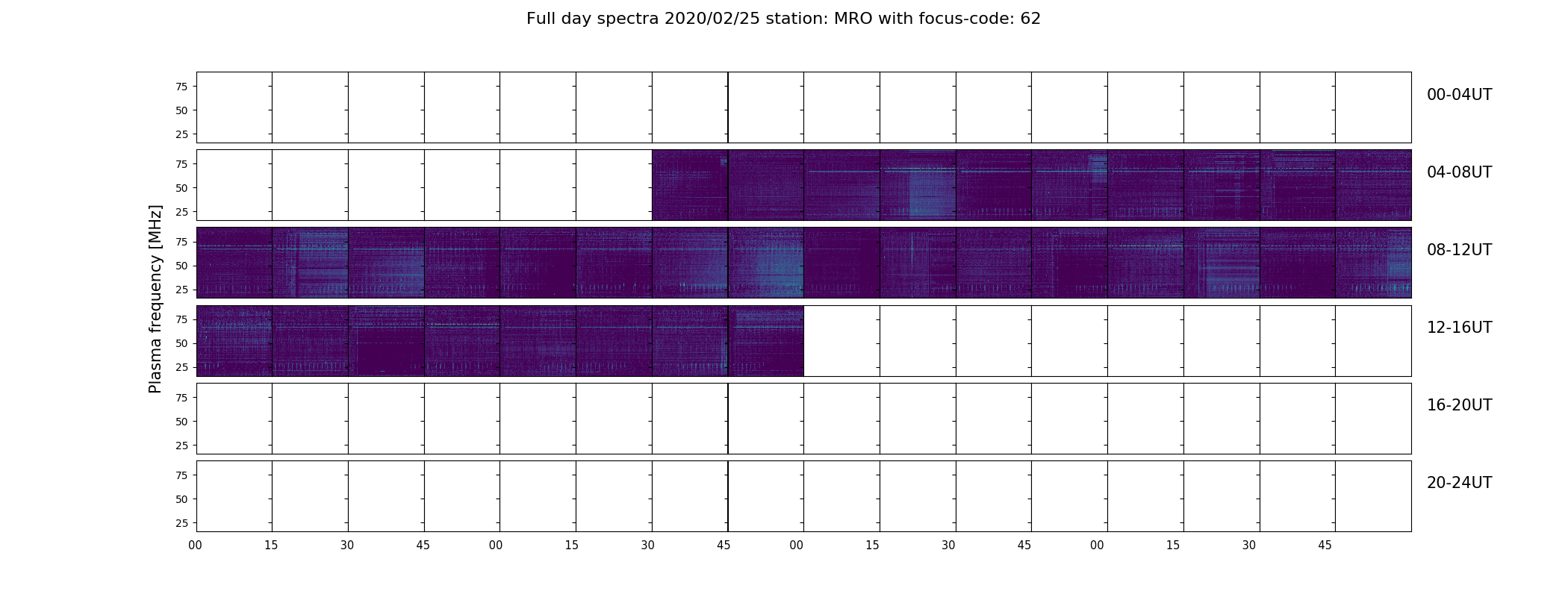 Full day spectra 2020/02/25 station: MRO with focus-code: 62

Plasma frequency [MHz]

75
50
25
00-04UT

75
50
25
04-08UT

75
50
25
08-12UT

75
50
25
12-16UT

75
50
25
16-20UT

75
50
25
20-24UT

00 15 30 45 00 15 30 45 00 15 30 45 00 15 30 45